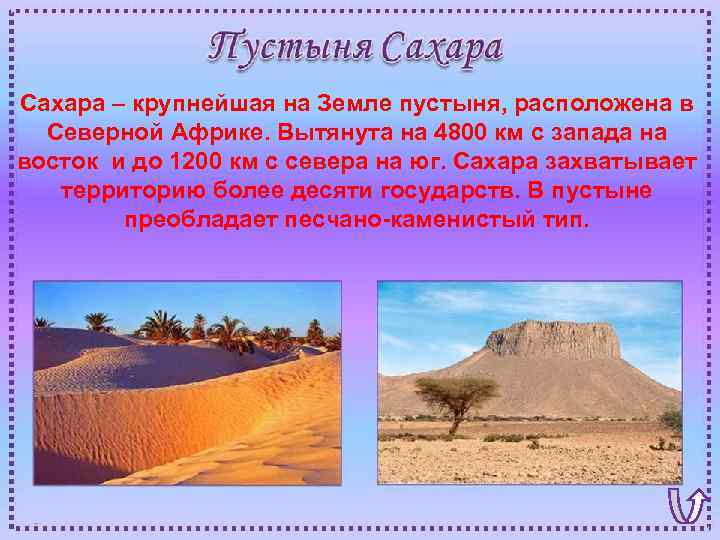 Пустыня Сахара

Сахара – крупнейшая на Земле пустыня, расположена в Северной Африке. Вытянута на 4800 км с запада на восток и до 1200 км с севера на юг. Сахара захватывает территорию более десяти государств. В пустыне преобладает песчано-каменистый тип.